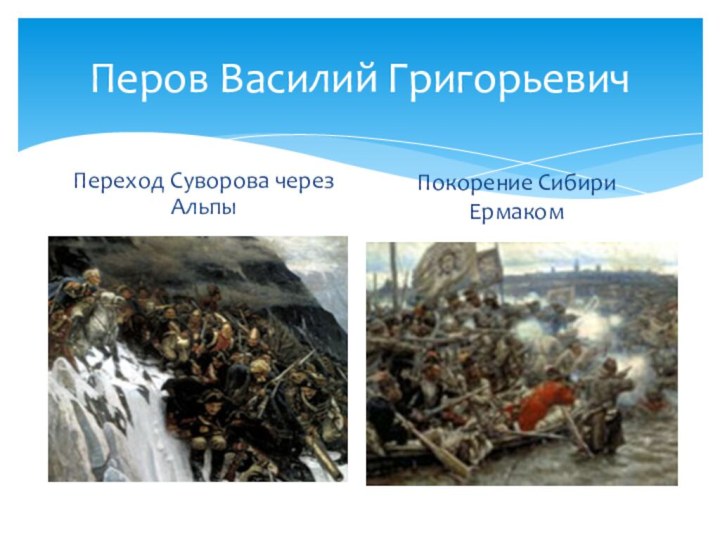 Перов Василий Григорьевич

Переход Суворова через Альпы

Покорение Сибири Ермаком